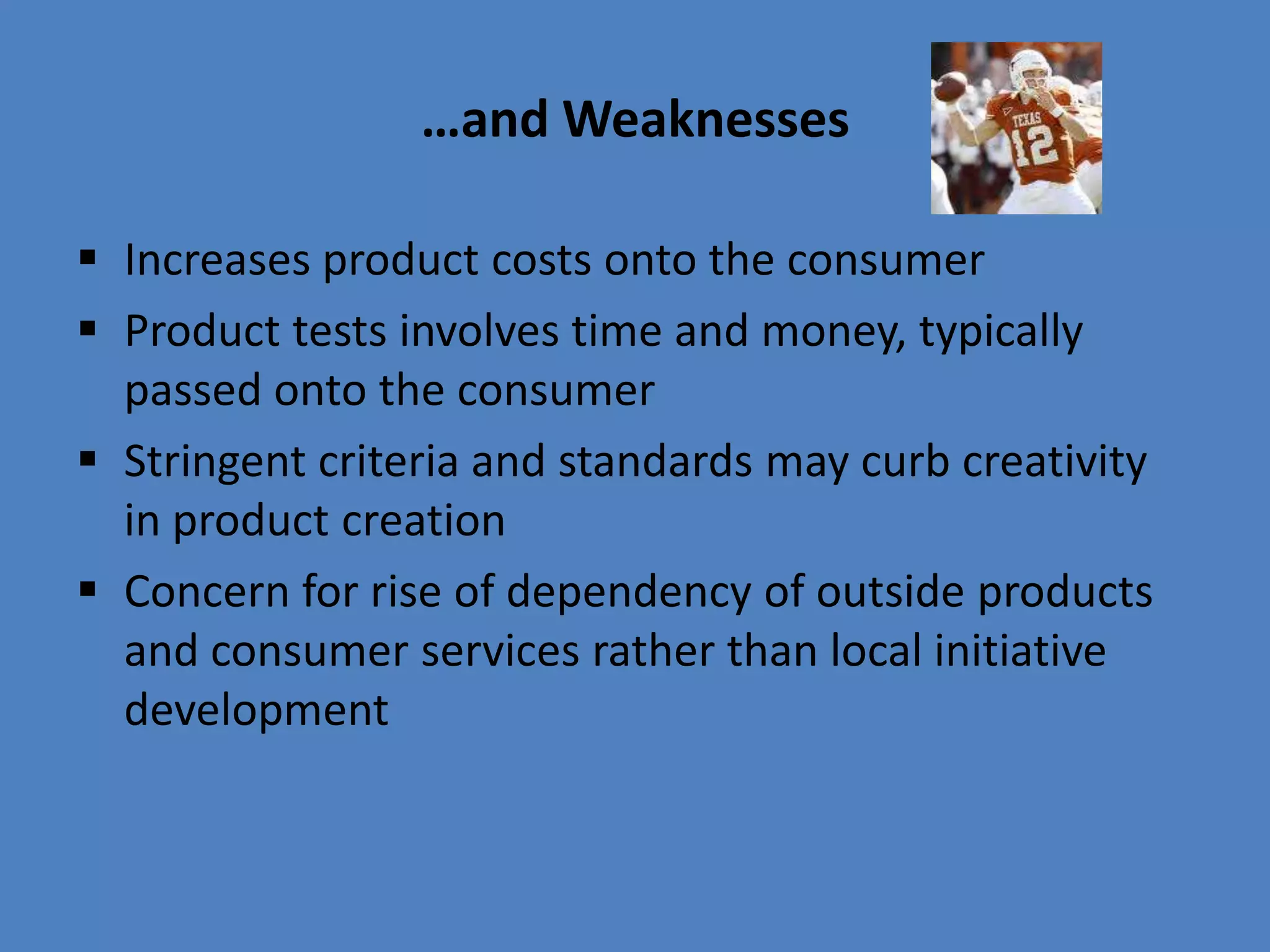 …and Weaknesses

TEXAS 12

▪ Increases product costs onto the consumer
▪ Product tests involves time and money, typically passed onto the consumer
▪ Stringent criteria and standards may curb creativity in product creation
▪ Concern for rise of dependency of outside products and consumer services rather than local initiative development